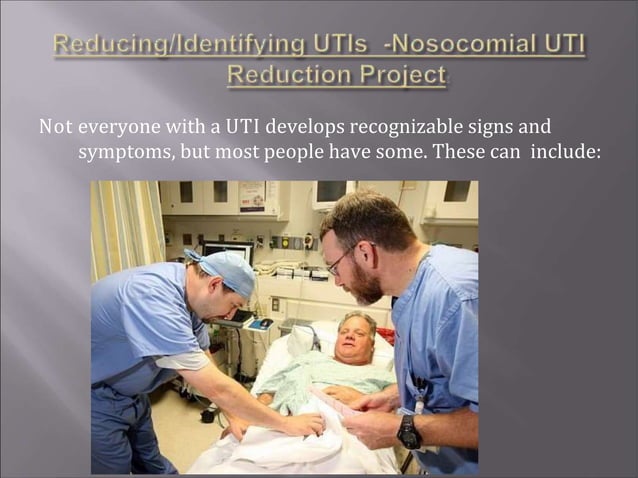 Reducing/Identifying UTIs -Nosocomial UTI Reduction Project

Not everyone with a UTI develops recognizable signs and symptoms, but most people have some. These can include: